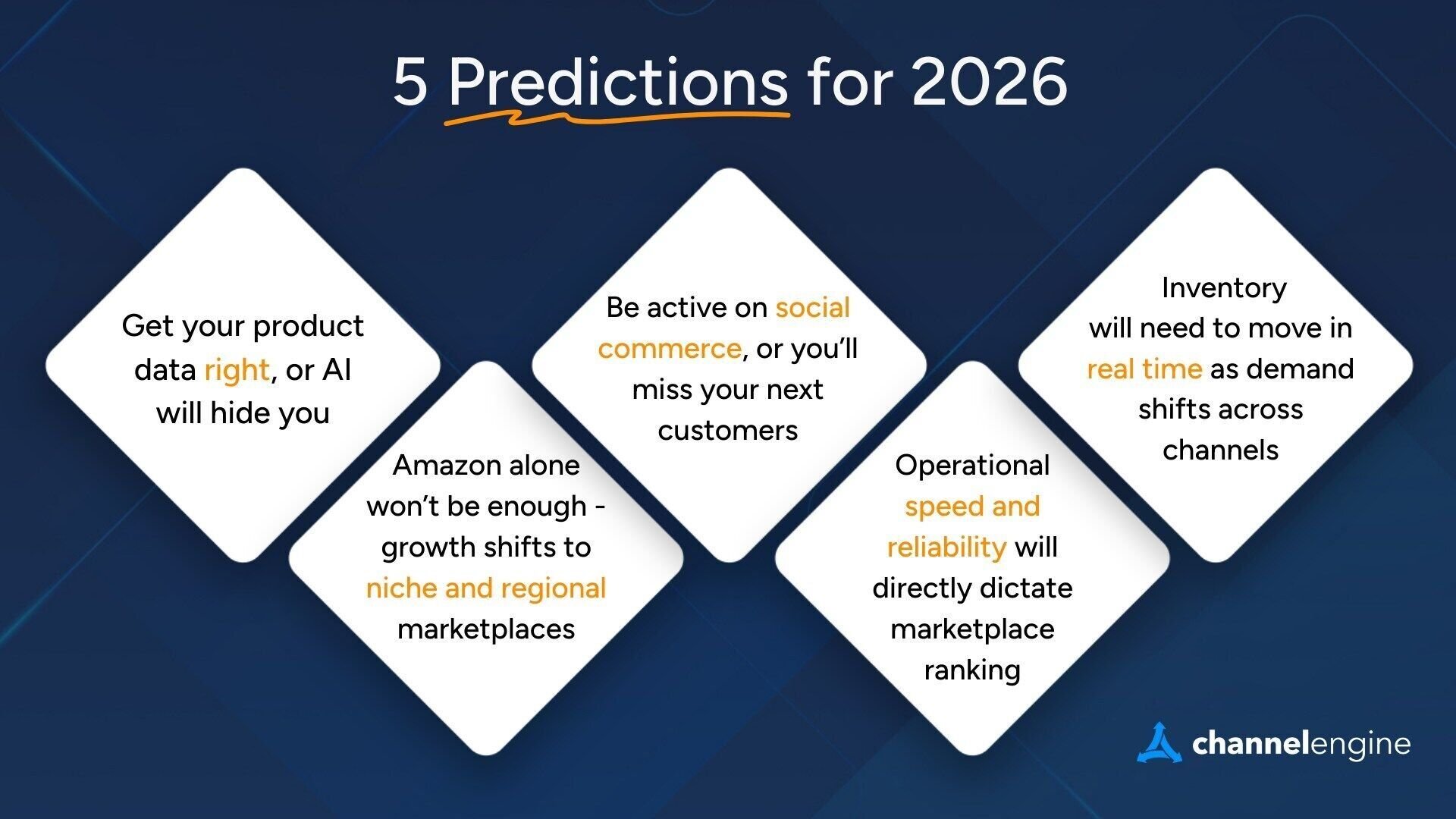 5 Predictions for 2026

Get your product data right, or AI will hide you

Amazon alone won't be enough - growth shifts to niche and regional marketplaces

Be active on social commerce, or you'll miss your next customers

Operational speed and reliability will directly dictate marketplace ranking

Inventory will need to move in real time as demand shifts across channels

channelengine